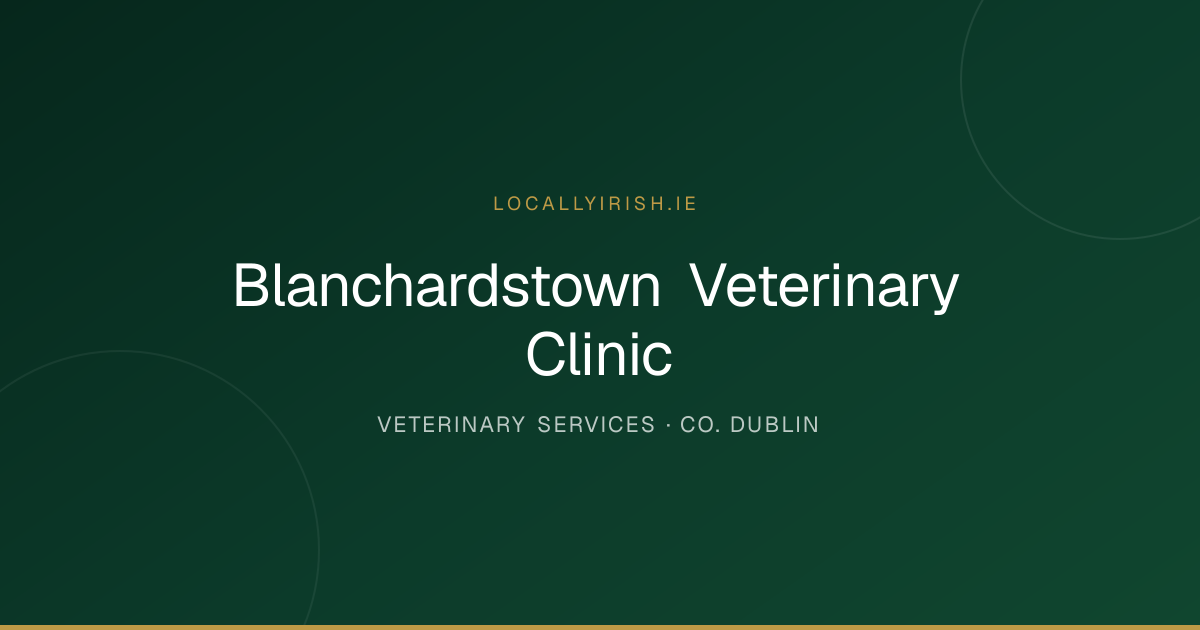 LOCALLYIRISH.IE

Blanchardstown Veterinary Clinic

VETERINARY SERVICES · CO. DUBLIN